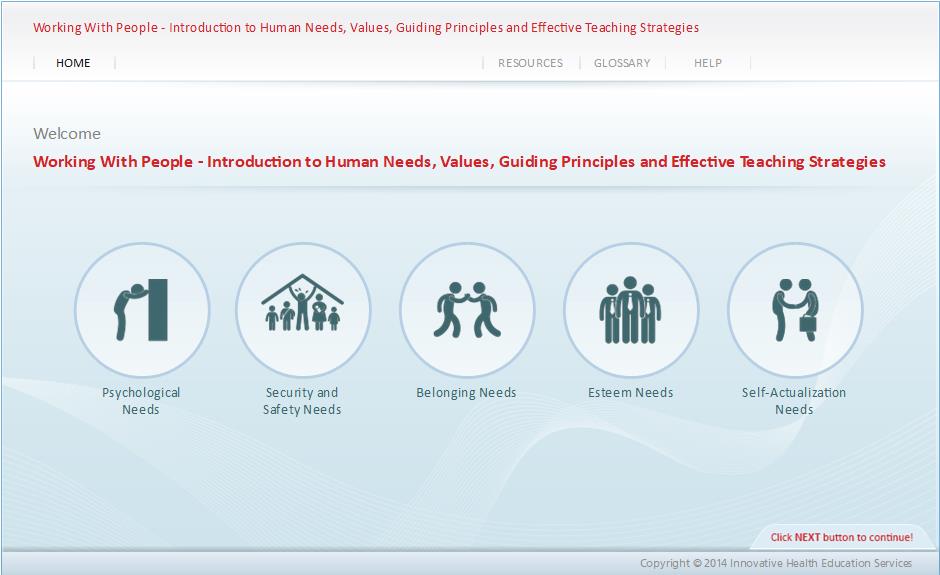 Working With People - Introduction to Human Needs, Values, Guiding Principles and Effective Teaching Strategies

HOME

RESOURCES GLOSSARY HELP

Welcome

Working With People - Introduction to Human Needs, Values, Guiding Principles and Effective Teaching Strategies

Psychological Needs

Security and Safety Needs

Belonging Needs

Esteem Needs

Self-Actualization Needs

Click NEXT button to continue!

Copyright © 2014 Innovative Health Education Services